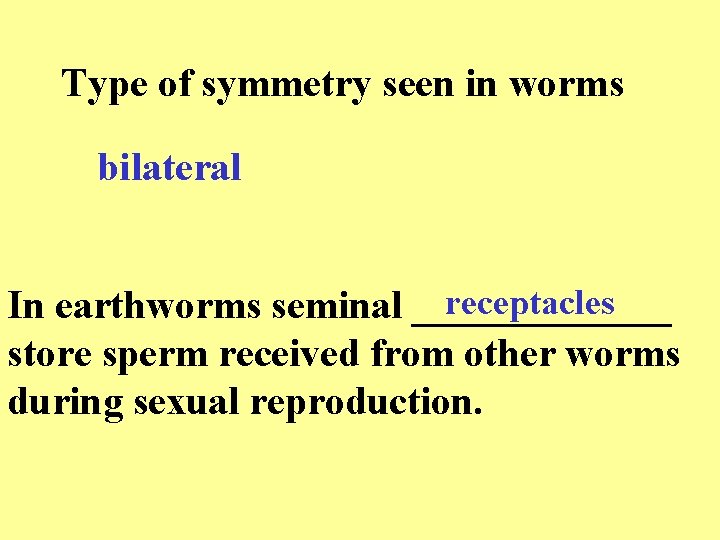 Type of symmetry seen in worms

bilateral

In earthworms seminal receptacles store sperm received from other worms during sexual reproduction.